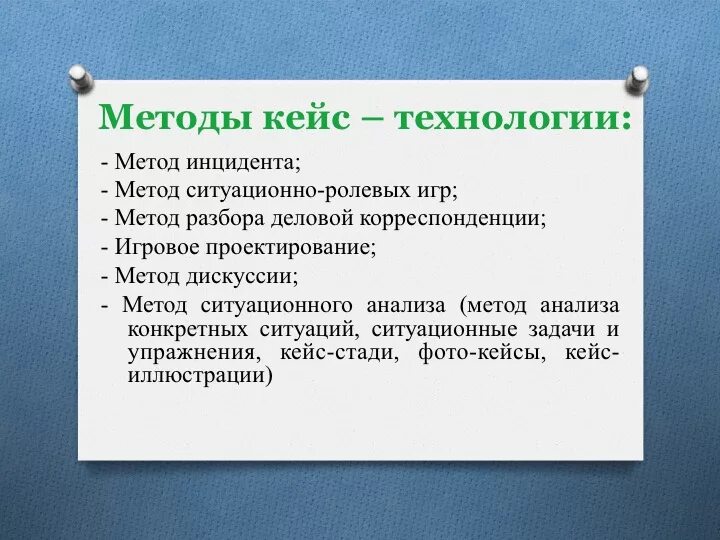 Методы кейс – технологии:

- Метод инцидента;
- Метод ситуационно-ролевых игр;
- Метод разбора деловой корреспонденции;
- Игровое проектирование;
- Метод дискуссии;
- Метод ситуационного анализа (метод анализа конкретных ситуаций, ситуационные задачи и упражнения, кейс-стади, фото-кейсы, кейс-иллюстрации)